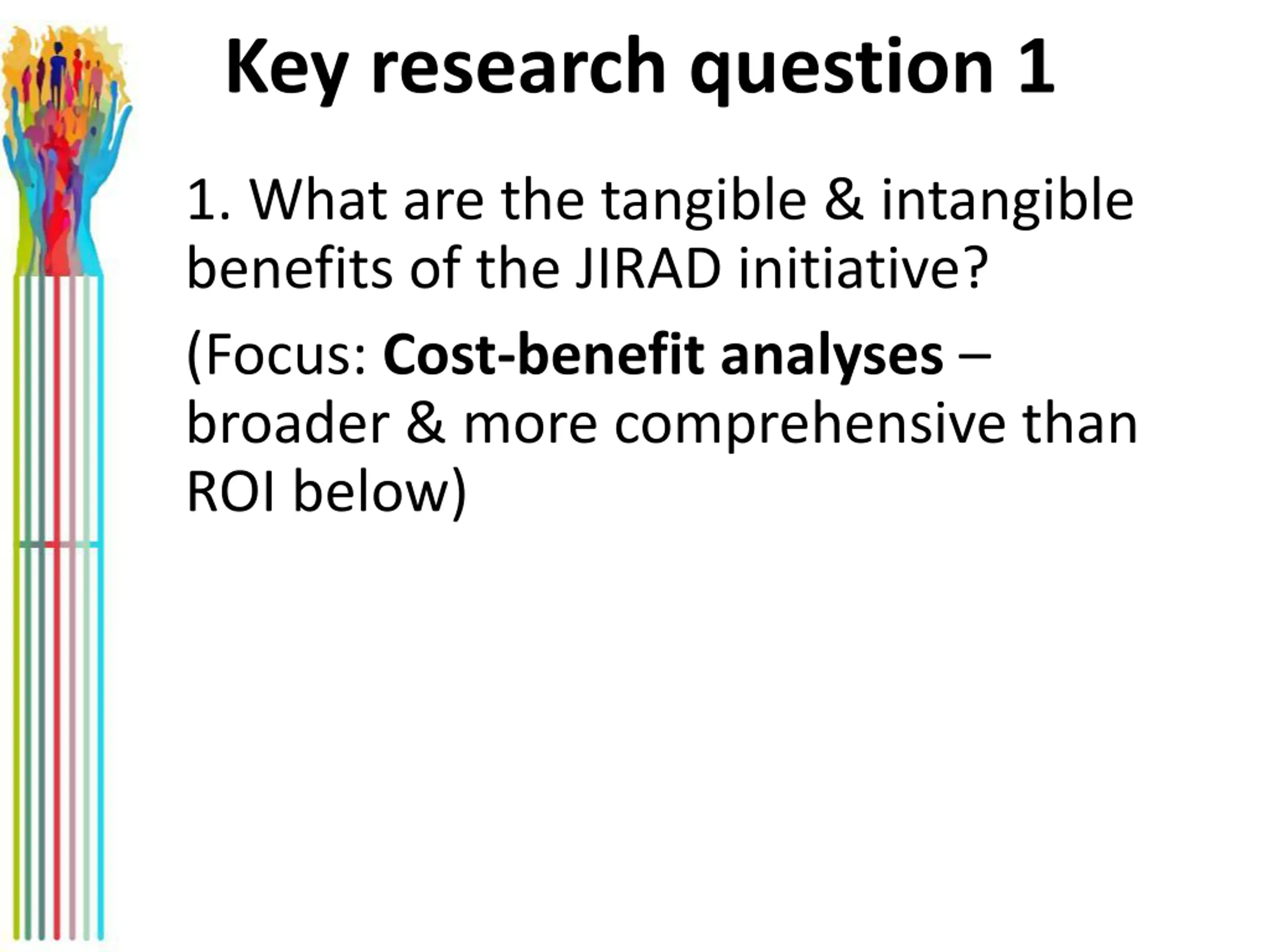 Key research question 1

1. What are the tangible & intangible benefits of the JIRAD initiative?

(Focus: Cost-benefit analyses – broader & more comprehensive than ROI below)